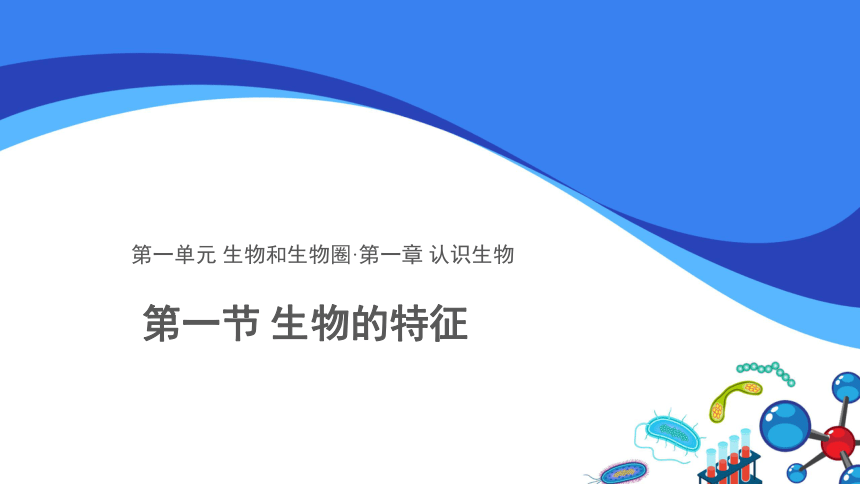 第一单元 生物和生物圈·第一章 认识生物

第一节 生物的特征